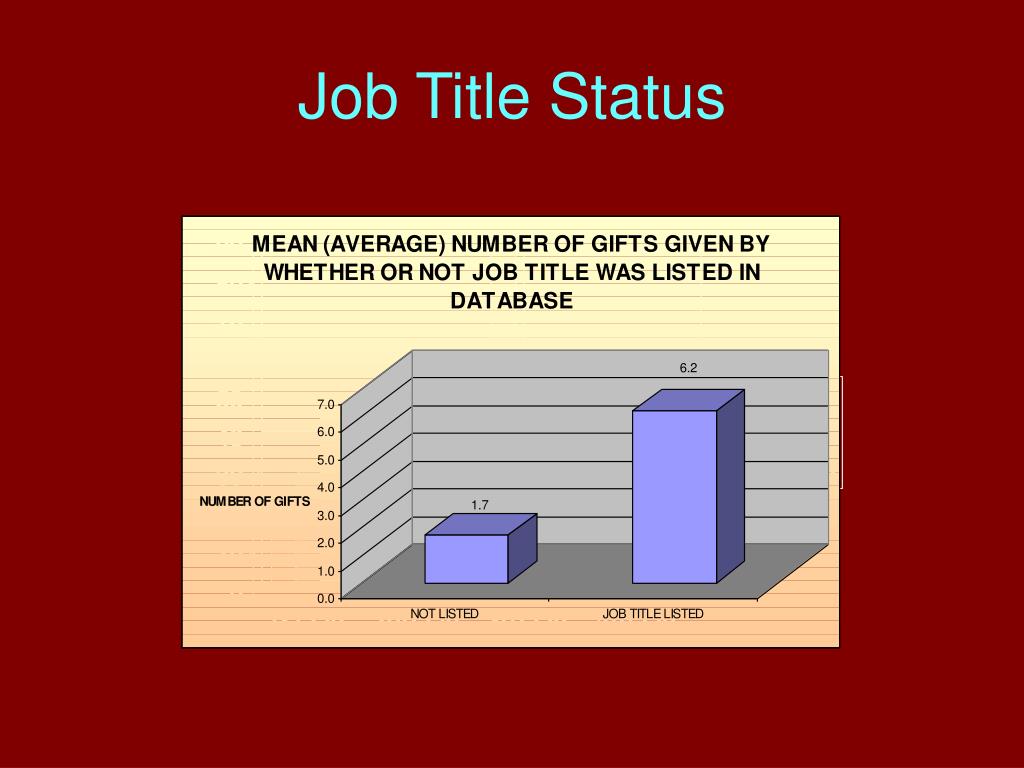 Job Title Status

MEAN (AVERAGE) NUMBER OF GIFTS GIVEN BY WHETHER OR NOT JOB TITLE WAS LISTED IN DATABASE

NUMBER OF GIFTS

7.0
6.0
5.0
4.0
3.0
2.0
1.0
0.0

1.7
6.2

NOT LISTED
JOB TITLE LISTED